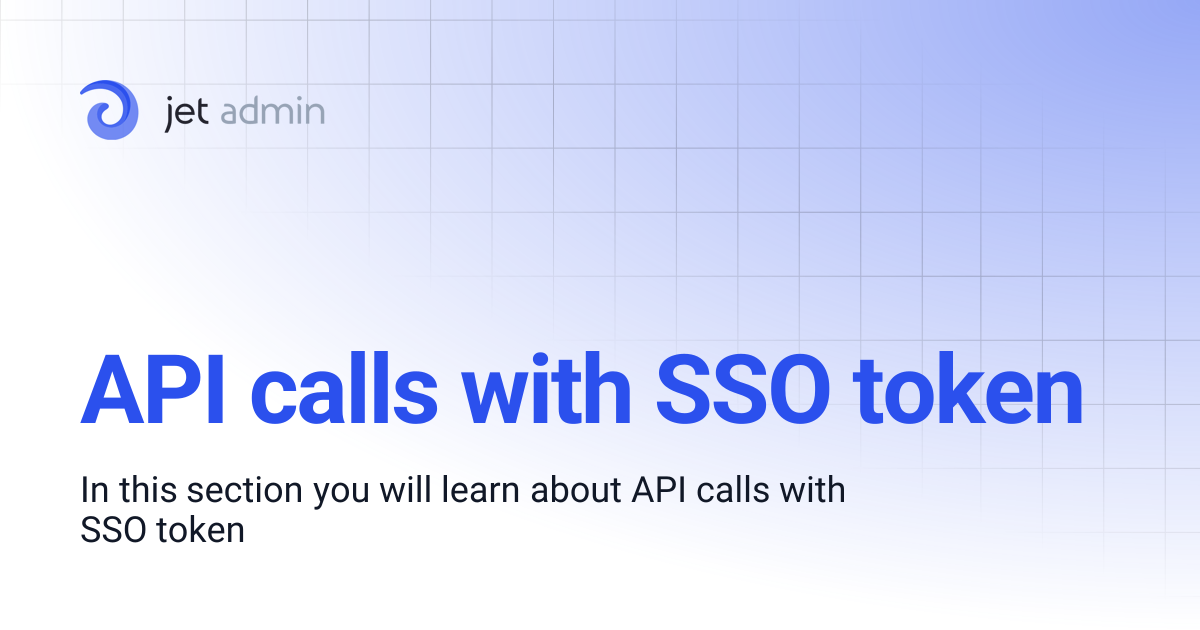 jet admin

API calls with SSO token

In this section you will learn about API calls with SSO token